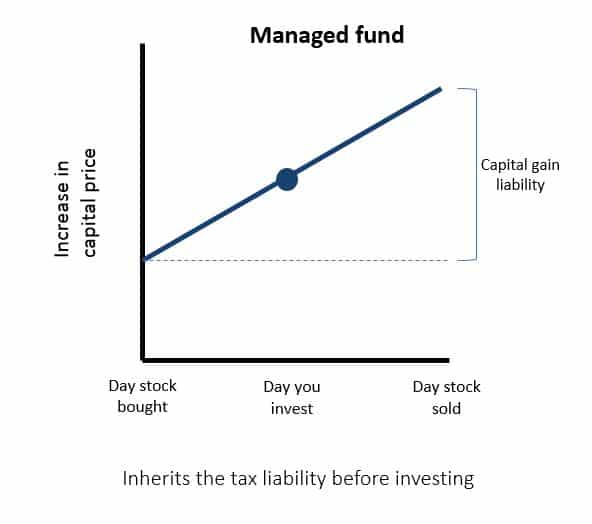 Managed fund

Increase in capital price

Capital gain liability

Day stock bought

Day you invest

Day stock sold

Inherits the tax liability before investing